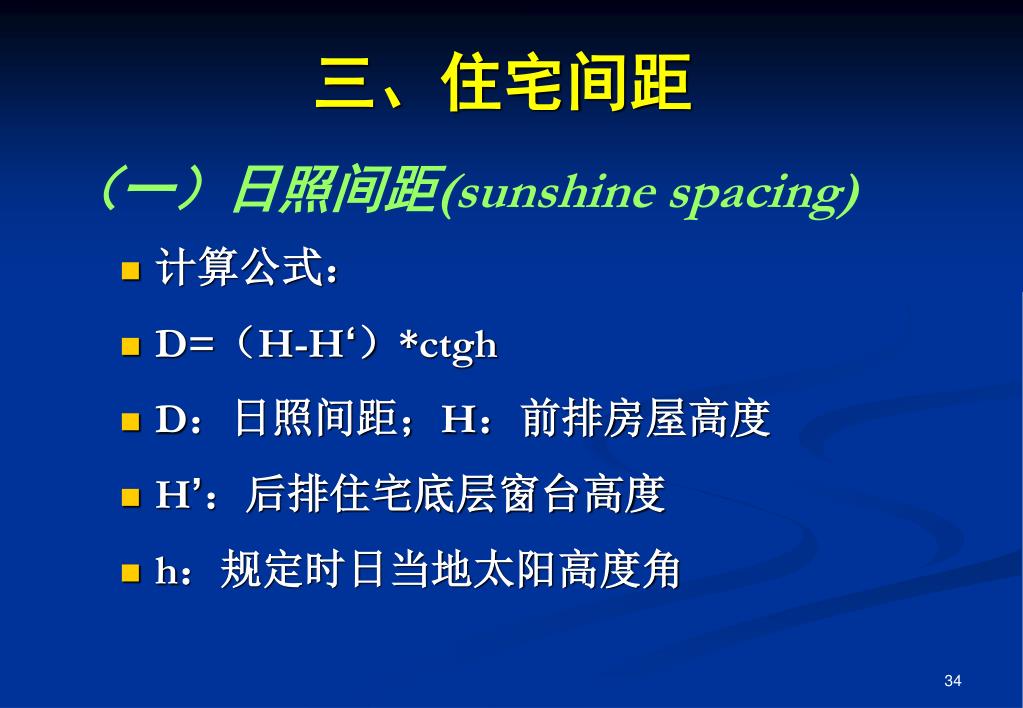 三、住宅间距

（一）日照间距(sunshine spacing)

- 计算公式：
- D=（H-H‘）*ctgh
- D：日照间距；H：前排房屋高度
- H’：后排住宅底层窗台高度
- h：规定时日当地太阳高度角

34